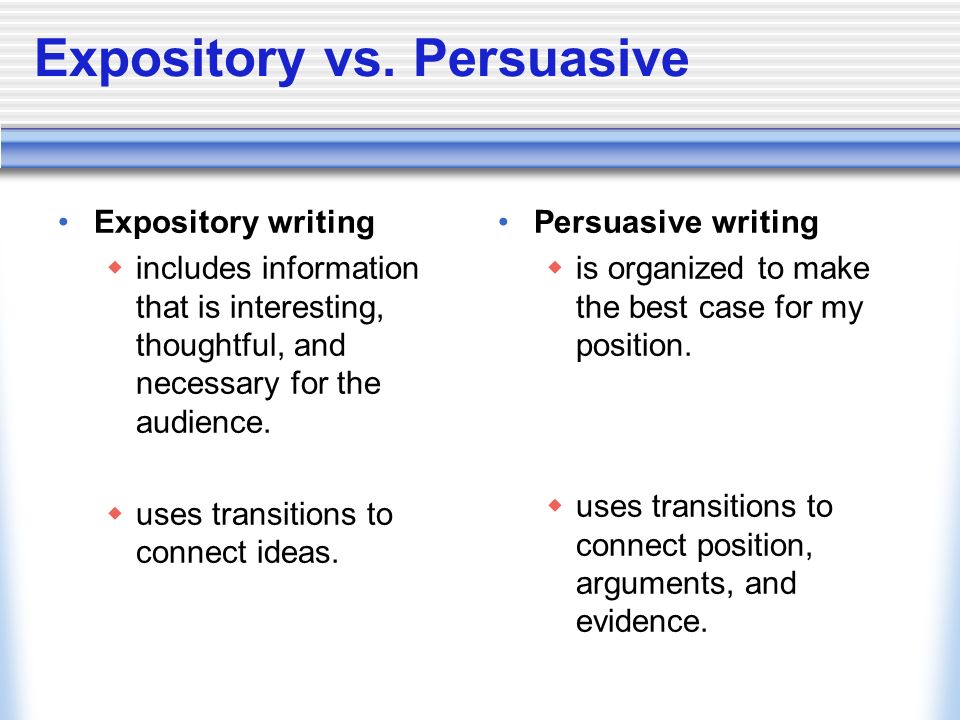 Expository vs. Persuasive

• Expository writing
◆ includes information that is interesting, thoughtful, and necessary for the audience.

◆ uses transitions to connect ideas.

• Persuasive writing
◆ is organized to make the best case for my position.

◆ uses transitions to connect position, arguments, and evidence.